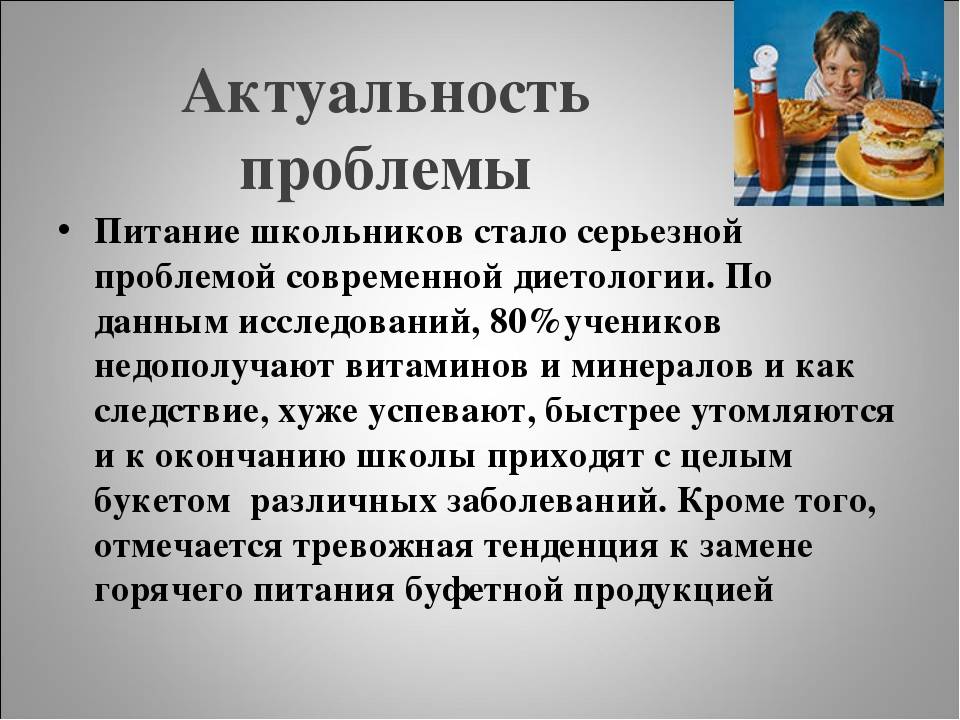 Актуальность проблемы

• Питание школьников стало серьезной проблемой современной диетологии. По данным исследований, 80%учеников недополучают витаминов и минералов и как следствие, хуже успевают, быстрее утомляются и к окончанию школы приходят с целым букетом различных заболеваний. Кроме того, отмечается тревожная тенденция к замене горячего питания буфетной продукцией